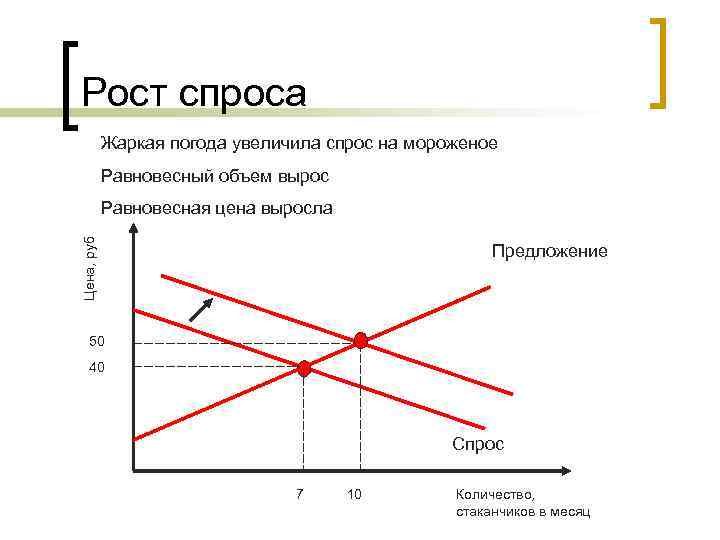 Рост спроса

Жаркая погода увеличила спрос на мороженое

Равновесный объем вырос

Равновесная цена выросла

Цена, руб

Предложение

50

40

Спрос

7

10

Количество, стаканчиков в месяц